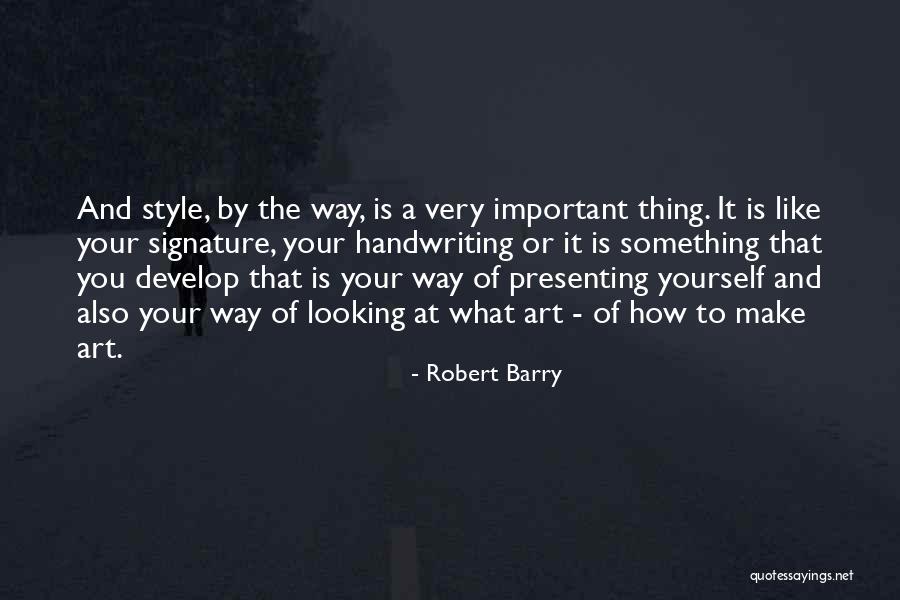 And style, by the way, is a very important thing. It is like your signature, your handwriting or it is something that you develop that is your way of presenting yourself and also your way of looking at what art - of how to make art.

- Robert Barry

quotessayings.net